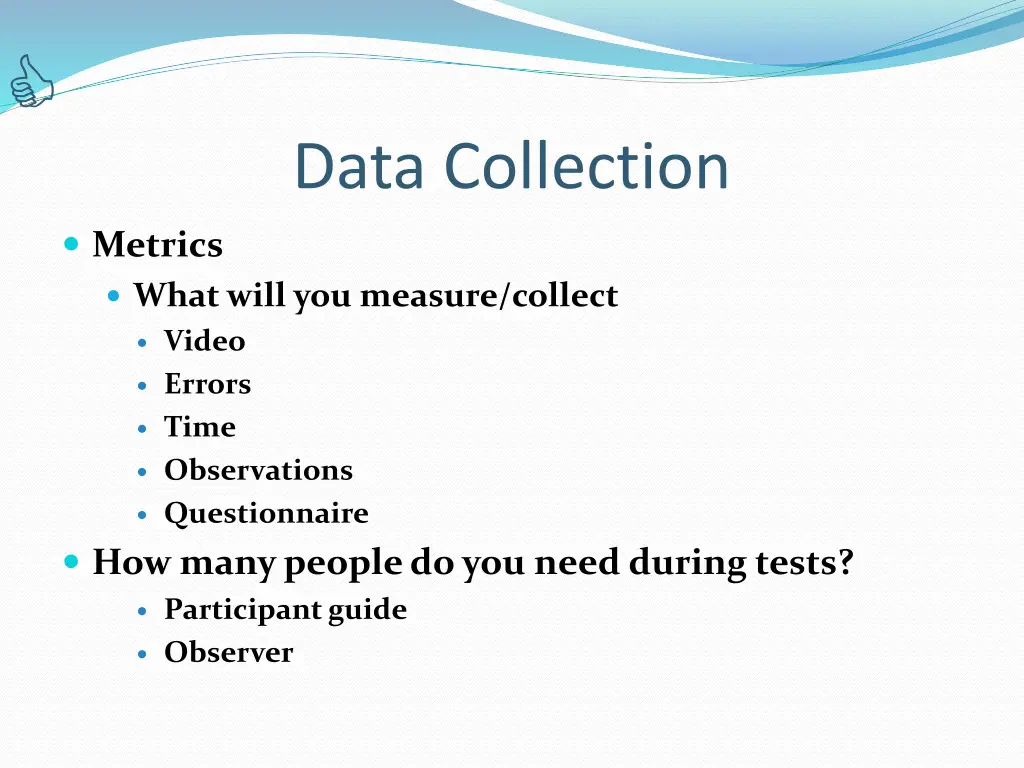 Data Collection

- Metrics
  - What will you measure/collect
    - Video
    - Errors
    - Time
    - Observations
    - Questionnaire
- How many people do you need during tests?
    - Participant guide
    - Observer